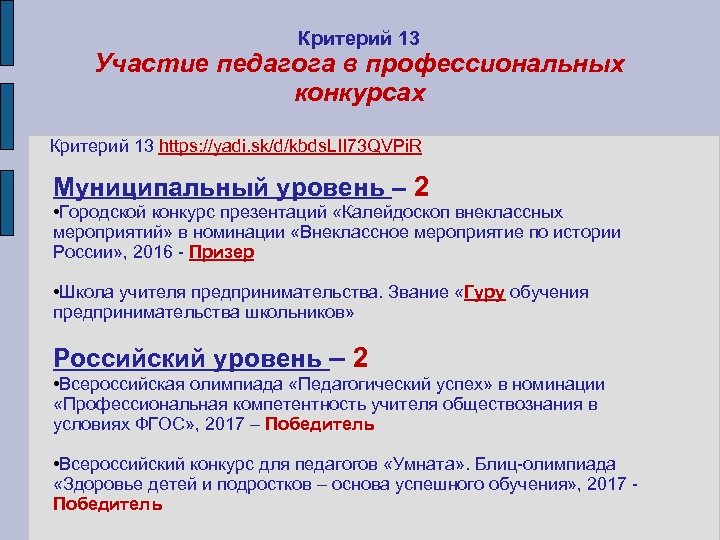 Критерий 13
Участие педагога в профессиональных конкурсах

Критерий 13 https://yadi.sk/d/kbdsLIl73QVPiR

Муниципальный уровень – 2
•Городской конкурс презентаций «Калейдоскоп внеклассных мероприятий» в номинации «Внеклассное мероприятие по истории России», 2016 - Призер

•Школа учителя предпринимательства. Звание «Гуру обучения предпринимательства школьников»

Российский уровень – 2
•Всероссийская олимпиада «Педагогический успех» в номинации «Профессиональная компетентность учителя обществознания в условиях ФГОС», 2017 – Победитель

•Всероссийский конкурс для педагогов «Умната». Блиц-олимпиада «Здоровье детей и подростков – основа успешного обучения», 2017 - Победитель